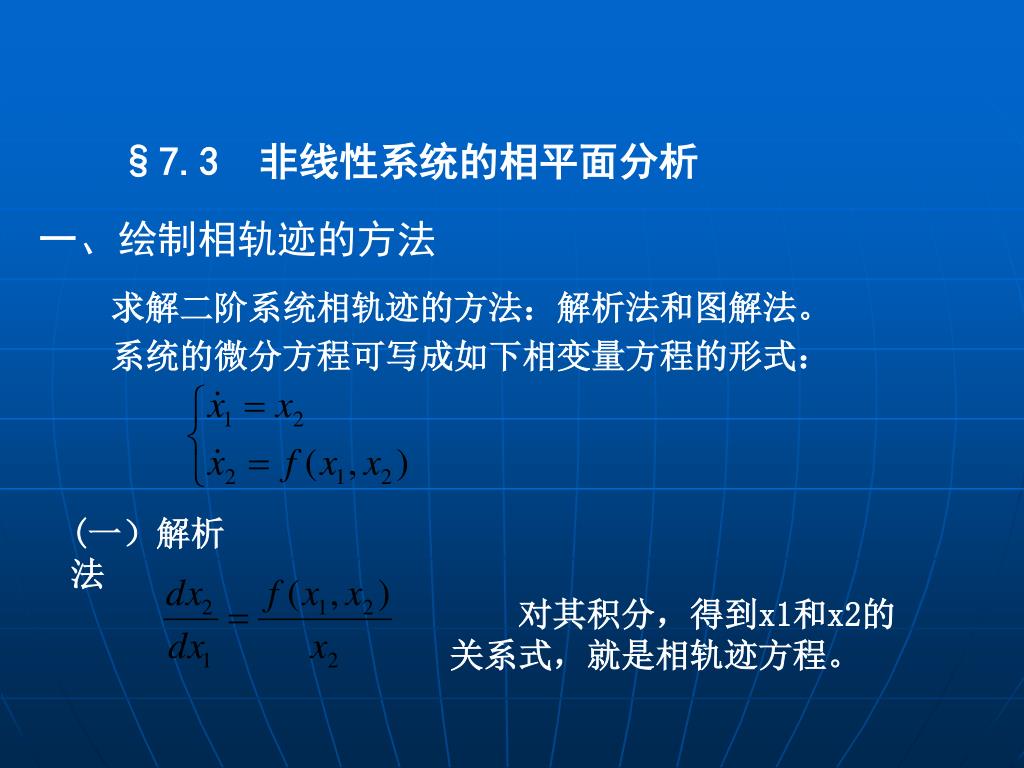 §7.3　非线性系统的相平面分析

一、绘制相轨迹的方法

求解二阶系统相轨迹的方法：解析法和图解法。
系统的微分方程可写成如下相变量方程的形式：

$\begin{cases} \dot{x}_1 = x_2 \\ \dot{x}_2 = f(x_1, x_2) \end{cases}$

（一）解析法

$\frac{dx_2}{dx_1} = \frac{f(x_1, x_2)}{x_2}$

对其积分，得到x1和x2的关系式，就是相轨迹方程。